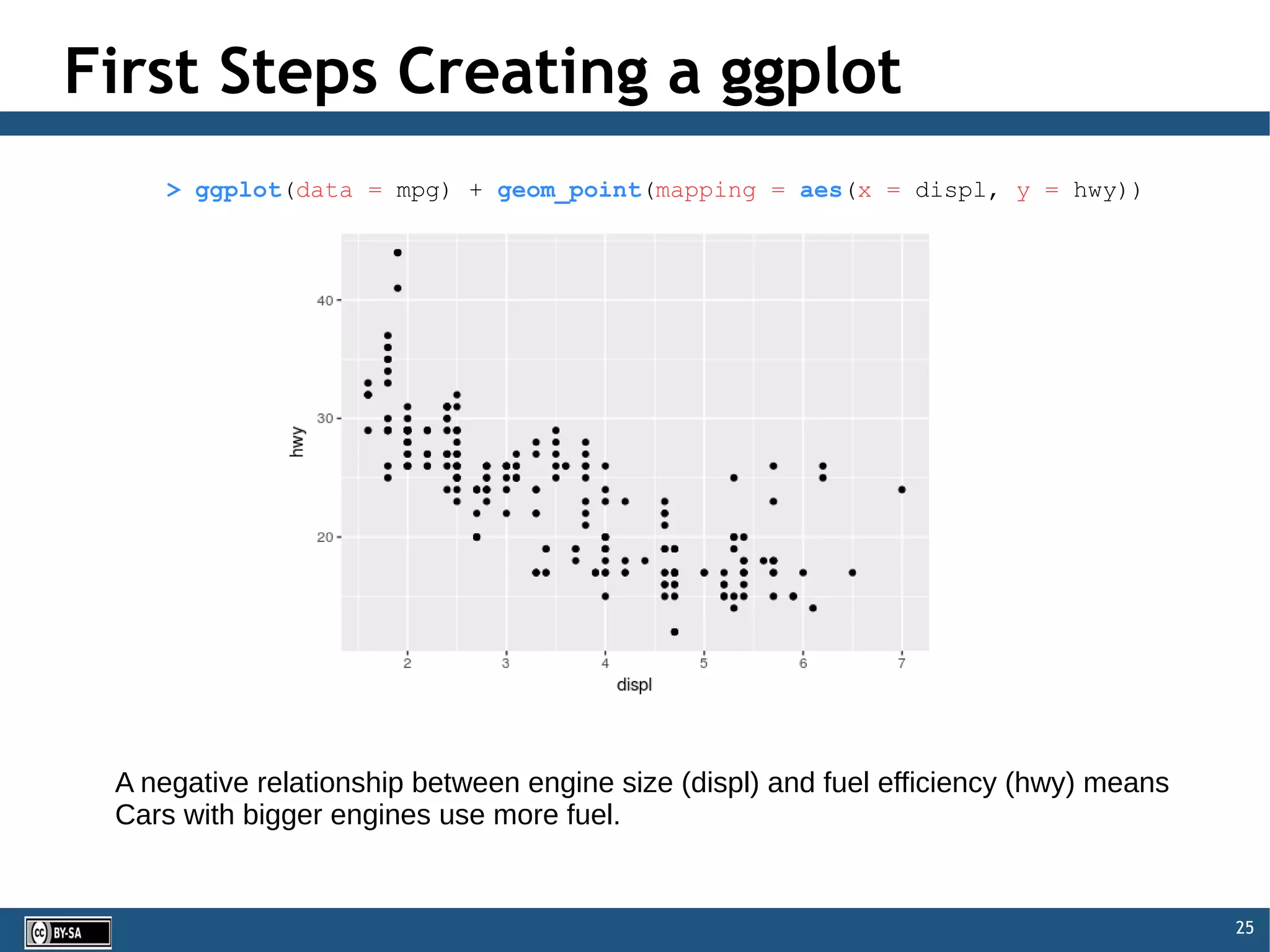 First Steps Creating a ggplot

> ggplot(data = mpg) + geom_point(mapping = aes(x = displ, y = hwy))

40
30
20
hwy
2
3
4
5
6
7
displ

A negative relationship between engine size (displ) and fuel efficiency (hwy) means Cars with bigger engines use more fuel.

cc BY-SA

25